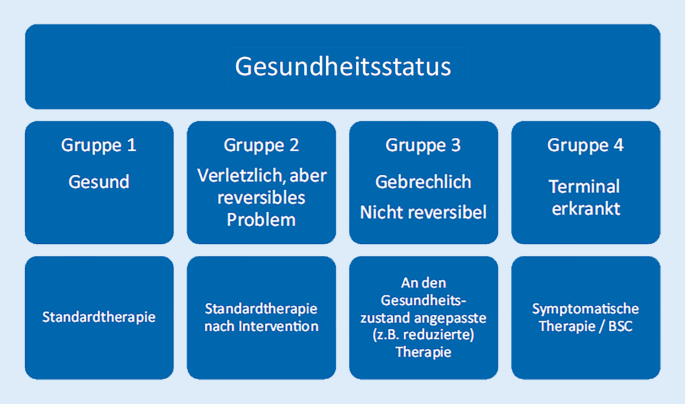 Gesundheitsstatus

Gruppe 1
Gesund

Gruppe 2
Verletzlich, aber reversibles Problem

Gruppe 3
Gebrechlich
Nicht reversibel

Gruppe 4
Terminal erkrankt

Standardtherapie

Standardtherapie nach Intervention

An den Gesundheitszustand angepasste (z.B. reduzierte) Therapie

Symptomatische Therapie / BSC